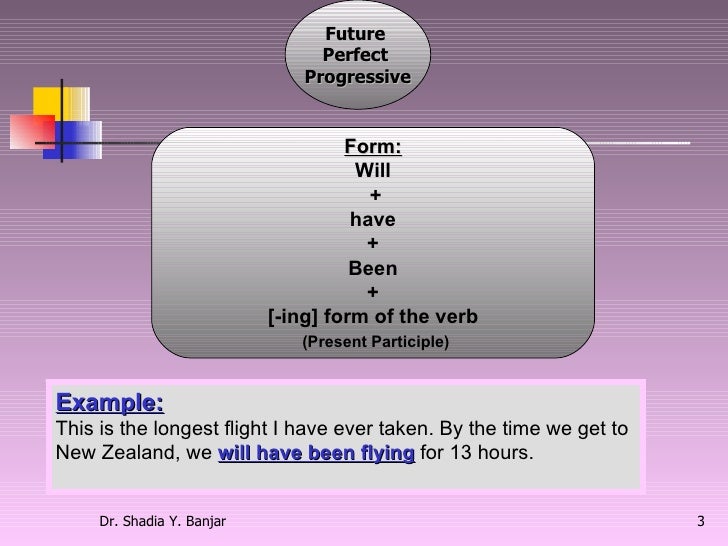 Future Perfect Progressive

Form:
Will
+
have
+
Been
+
[-ing] form of the verb
(Present Participle)

Example:
This is the longest flight I have ever taken. By the time we get to New Zealand, we will have been flying for 13 hours.

Dr. Shadia Y. Banjar

3